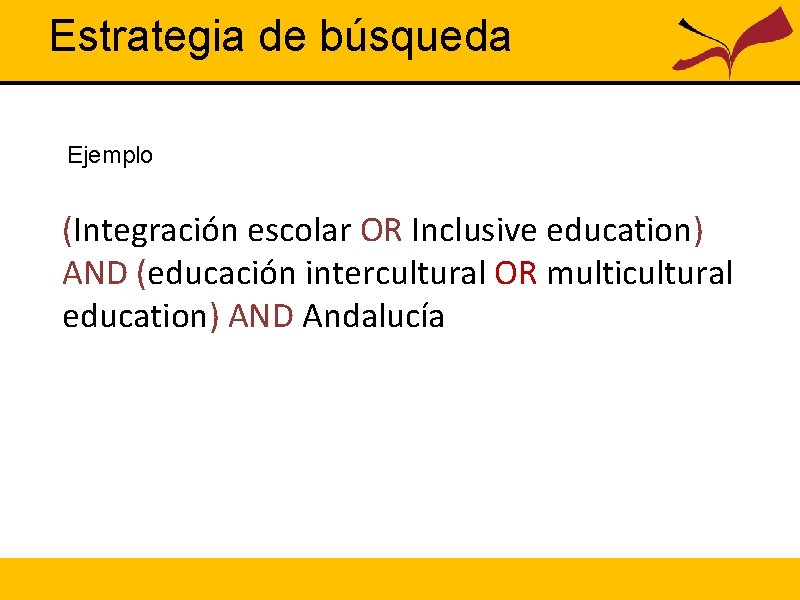 Estrategia de búsqueda

Ejemplo

(Integración escolar OR Inclusive education) AND (educación intercultural OR multicultural education) AND Andalucía